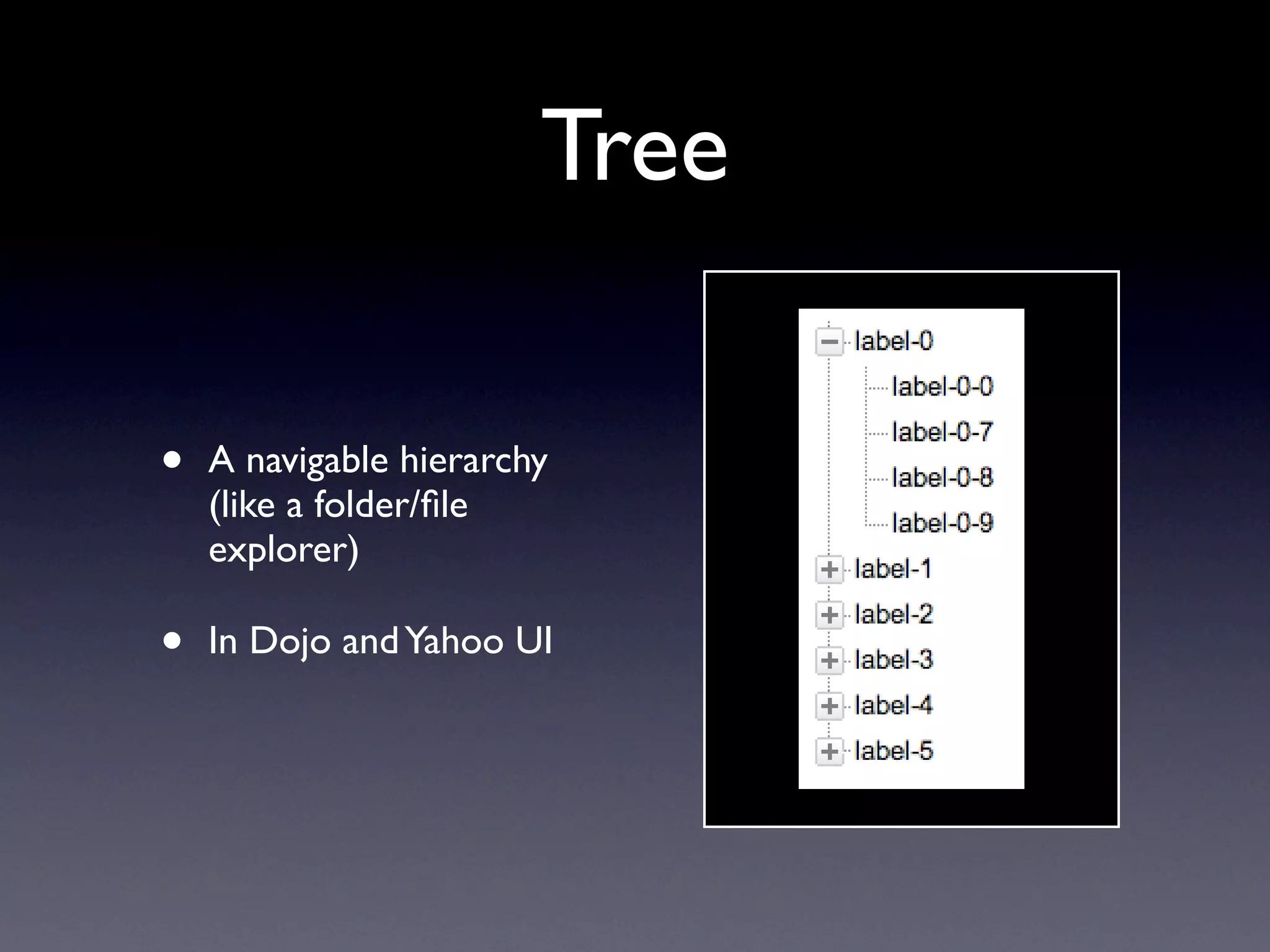 Tree

• A navigable hierarchy (like a folder/file explorer)

• In Dojo and Yahoo UI

label-0
label-0-0
label-0-7
label-0-8
label-0-9
label-1
label-2
label-3
label-4
label-5